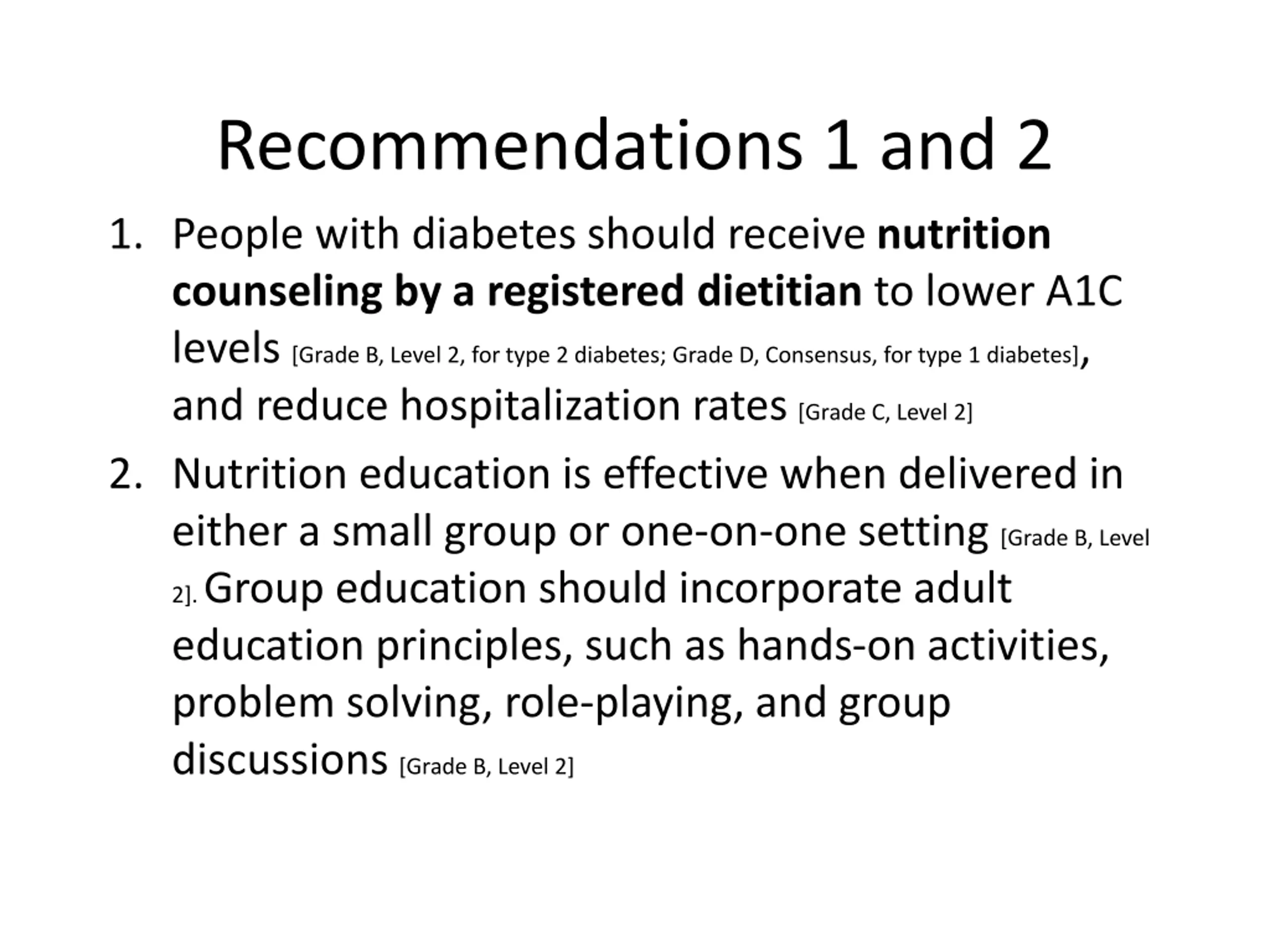 Recommendations 1 and 2

1. People with diabetes should receive nutrition counseling by a registered dietitian to lower A1C levels [Grade B, Level 2, for type 2 diabetes; Grade D, Consensus, for type 1 diabetes], and reduce hospitalization rates [Grade C, Level 2]

2. Nutrition education is effective when delivered in either a small group or one-on-one setting [Grade B, Level 2]. Group education should incorporate adult education principles, such as hands-on activities, problem solving, role-playing, and group discussions [Grade B, Level 2]